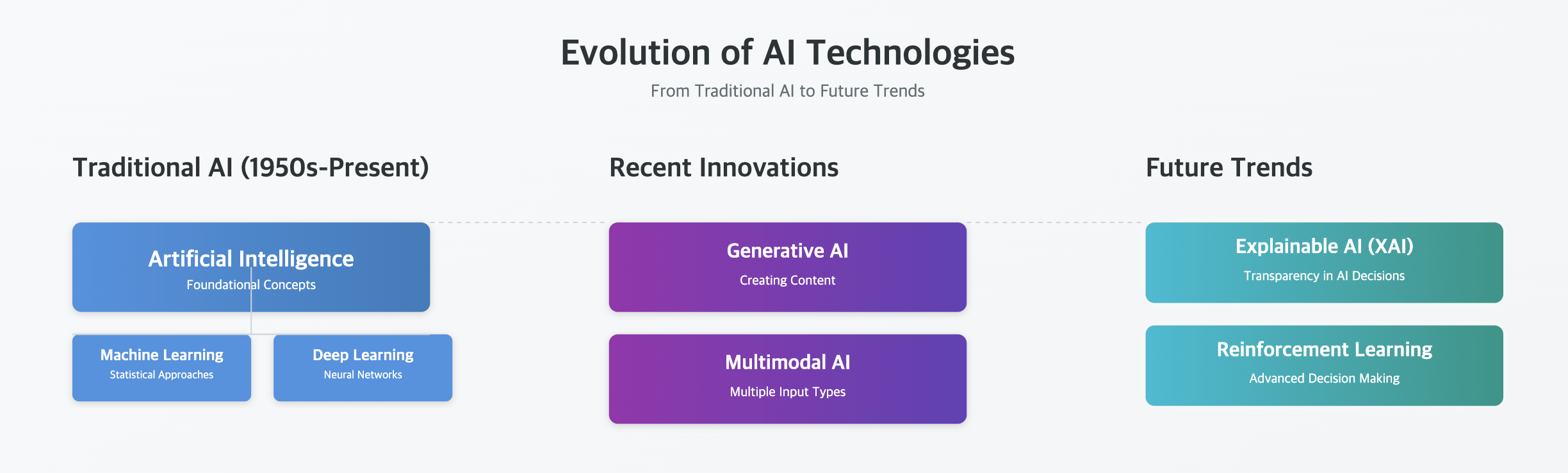 Evolution of AI Technologies

From Traditional AI to Future Trends

Traditional AI (1950s-Present)

Artificial Intelligence
Foundational Concepts

Machine Learning
Statistical Approaches

Deep Learning
Neural Networks

Recent Innovations

Generative AI
Creating Content

Multimodal AI
Multiple Input Types

Future Trends

Explainable AI (XAI)
Transparency in AI Decisions

Reinforcement Learning
Advanced Decision Making